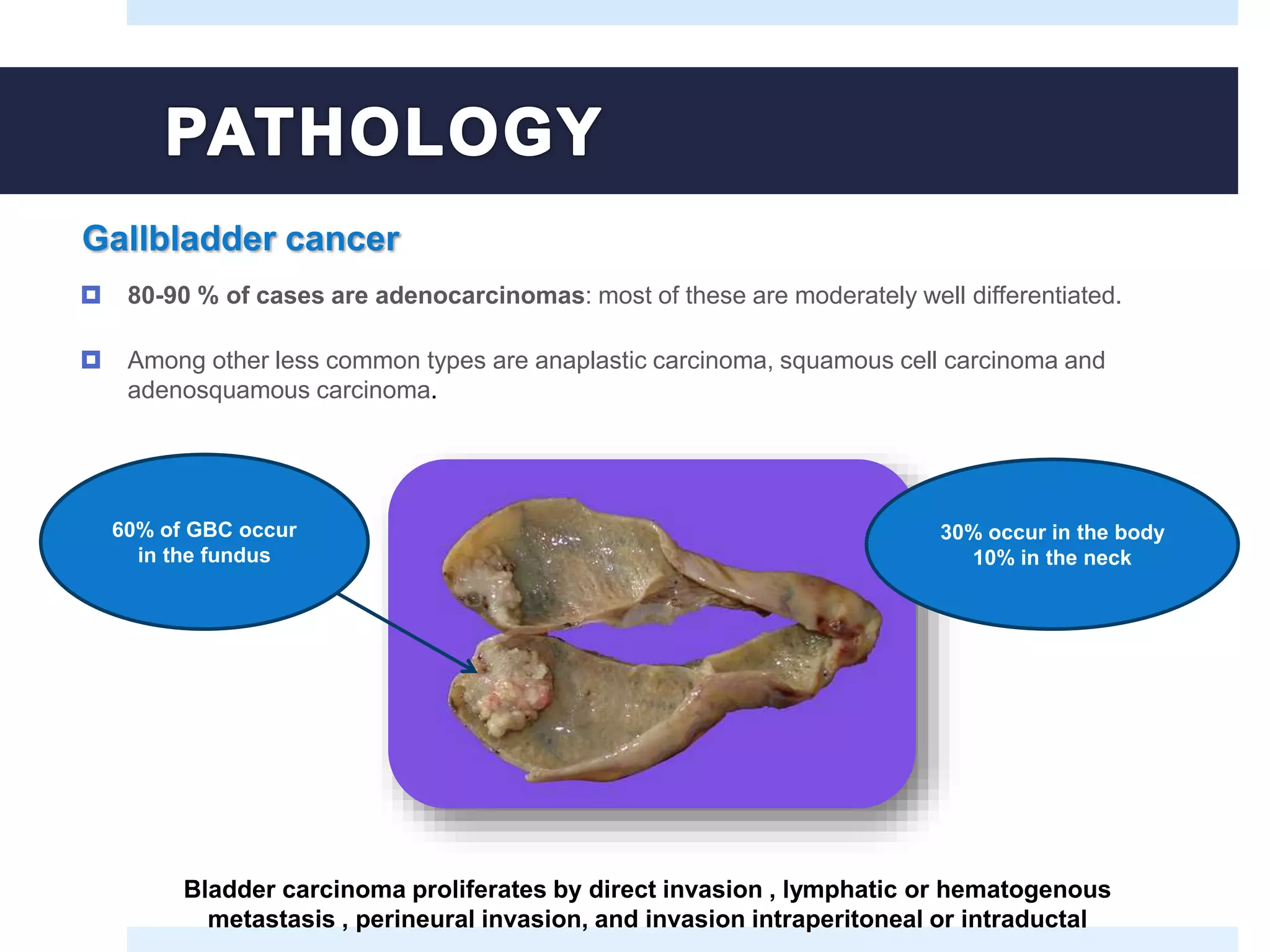 PATHOLOGY

Gallbladder cancer

80-90 % of cases are adenocarcinomas: most of these are moderately well differentiated.

Among other less common types are anaplastic carcinoma, squamous cell carcinoma and adenosquamous carcinoma.

60% of GBC occur in the fundus

30% occur in the body
10% in the neck

Bladder carcinoma proliferates by direct invasion , lymphatic or hematogenous metastasis , perineural invasion, and invasion intraperitoneal or intraductal